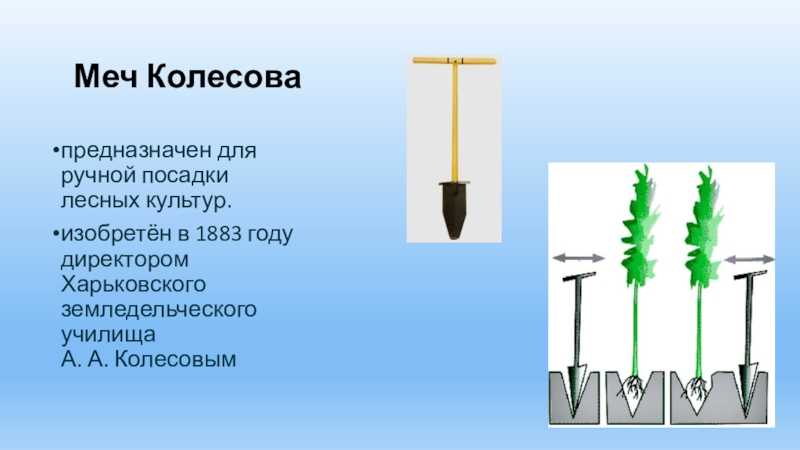 Меч Колесова

•предназначен для ручной посадки лесных культур.

•изобретён в 1883 году директором Харьковского земледельческого училища А. А. Колесовым